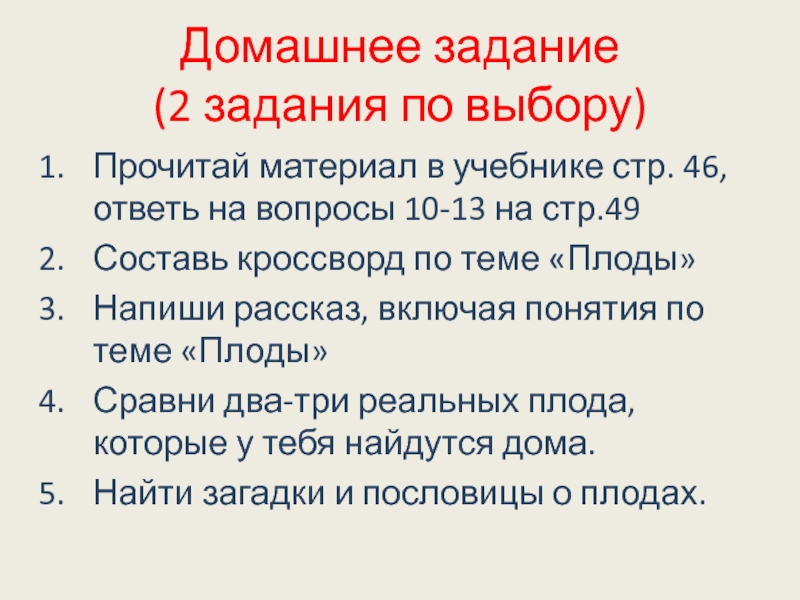 Домашнее задание
(2 задания по выбору)

1. Прочитай материал в учебнике стр. 46, ответь на вопросы 10-13 на стр.49
2. Составь кроссворд по теме «Плоды»
3. Напиши рассказ, включая понятия по теме «Плоды»
4. Сравни два-три реальных плода, которые у тебя найдутся дома.
5. Найти загадки и пословицы о плодах.